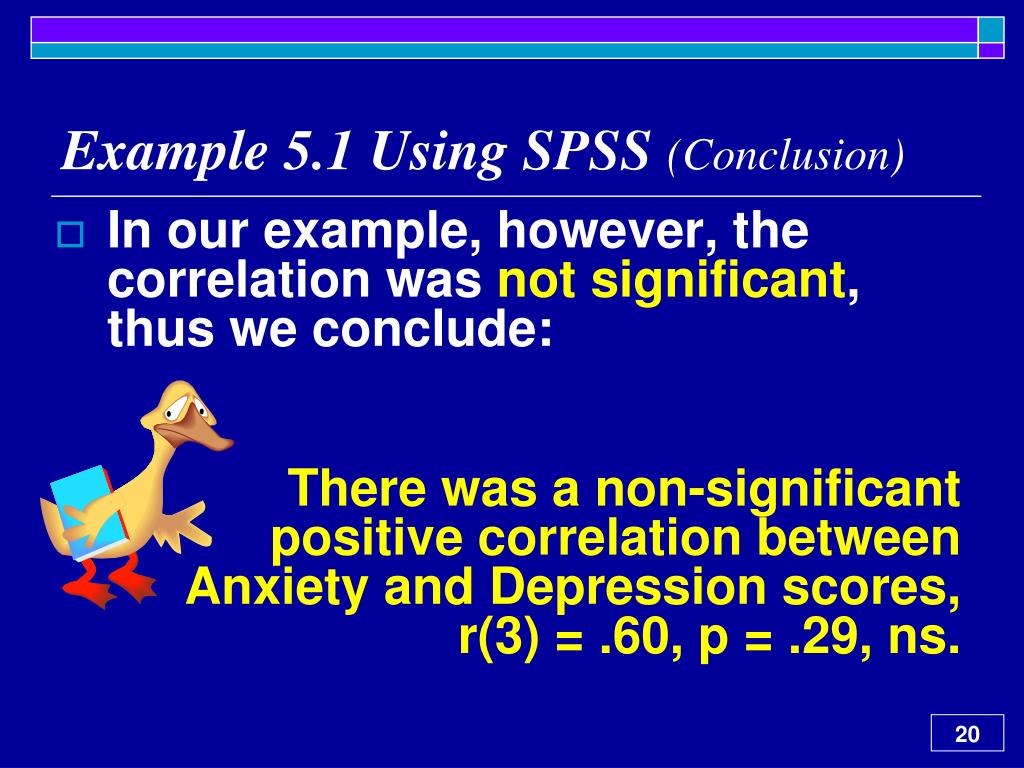 Example 5.1 Using SPSS (Conclusion)

In our example, however, the correlation was not significant, thus we conclude:

There was a non-significant positive correlation between Anxiety and Depression scores, r(3) = .60, p = .29, ns.

20